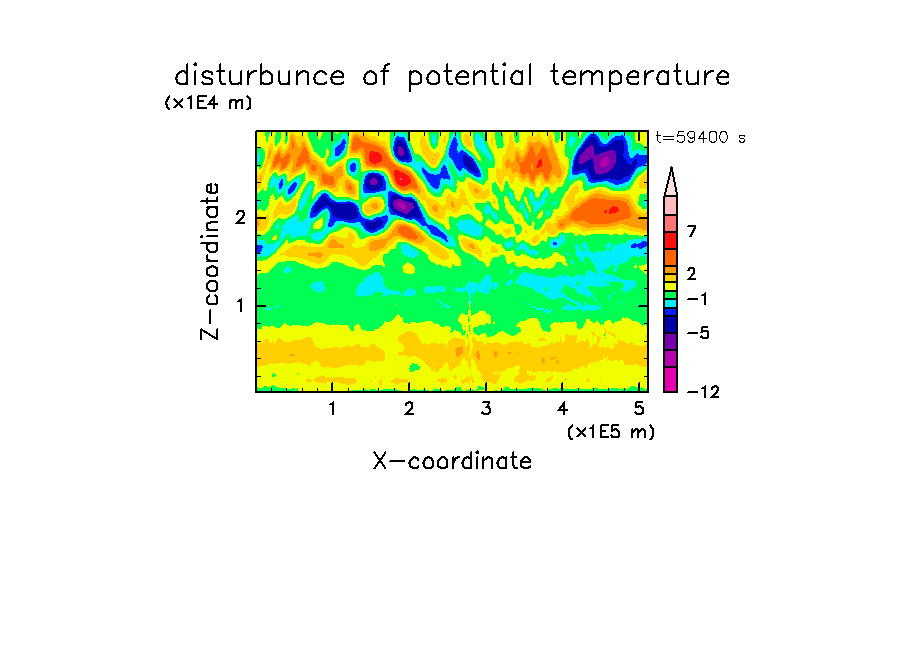 disturbunce of potential temperature

(x1E4 m)

t=59400 s

Z-coordinate

2

1

7

2

−1

−5

−12

1 2 3 4 5

(x1E5 m)

X-coordinate